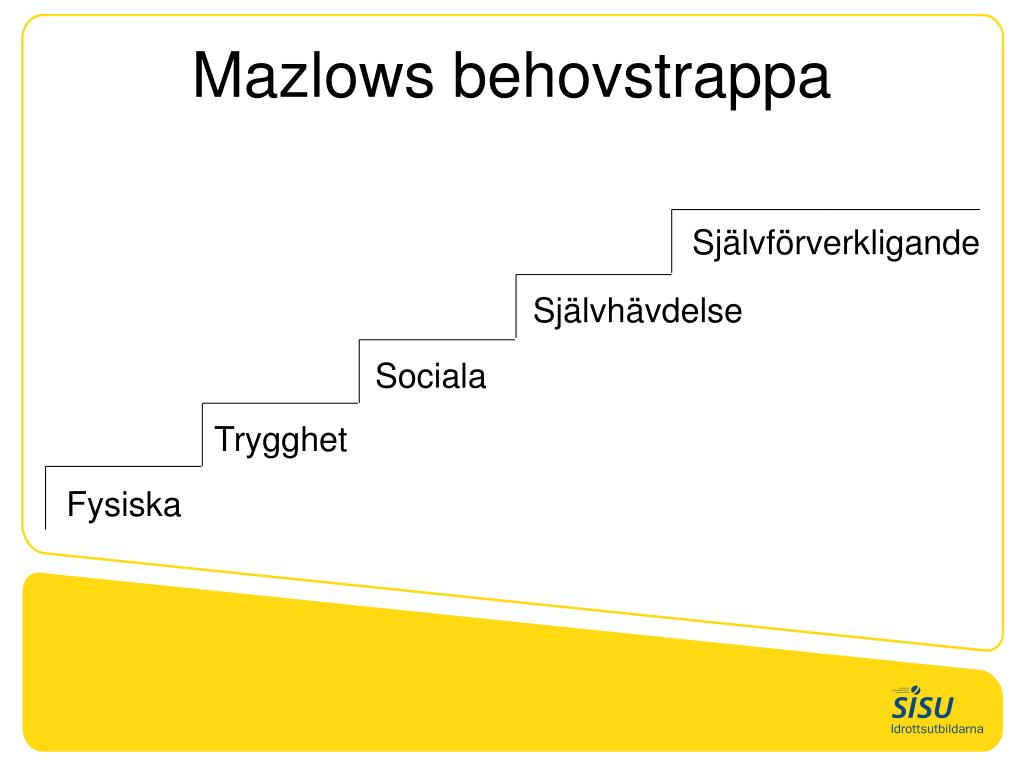 Mazlows behovstrappa

Självförverkligande

Självhävdelse

Sociala

Trygghet

Fysiska

SISU
Idrottsutbildarna